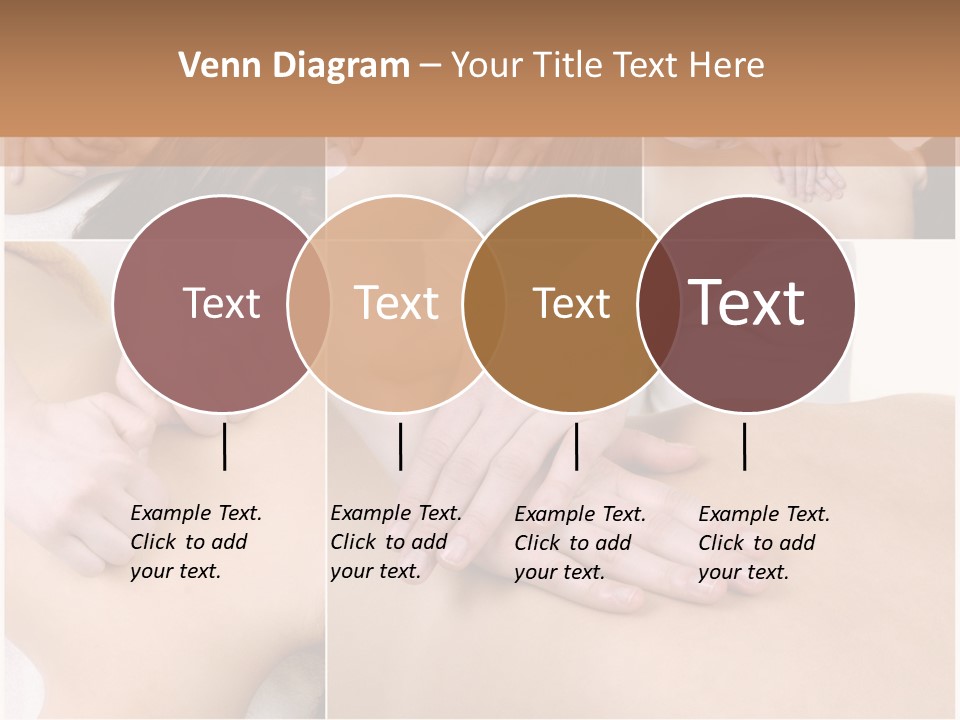 Venn Diagram – Your Title Text Here

Text

Text

Text

Text

Example Text. Click to add your text.

Example Text. Click to add your text.

Example Text. Click to add your text.

Example Text. Click to add your text.